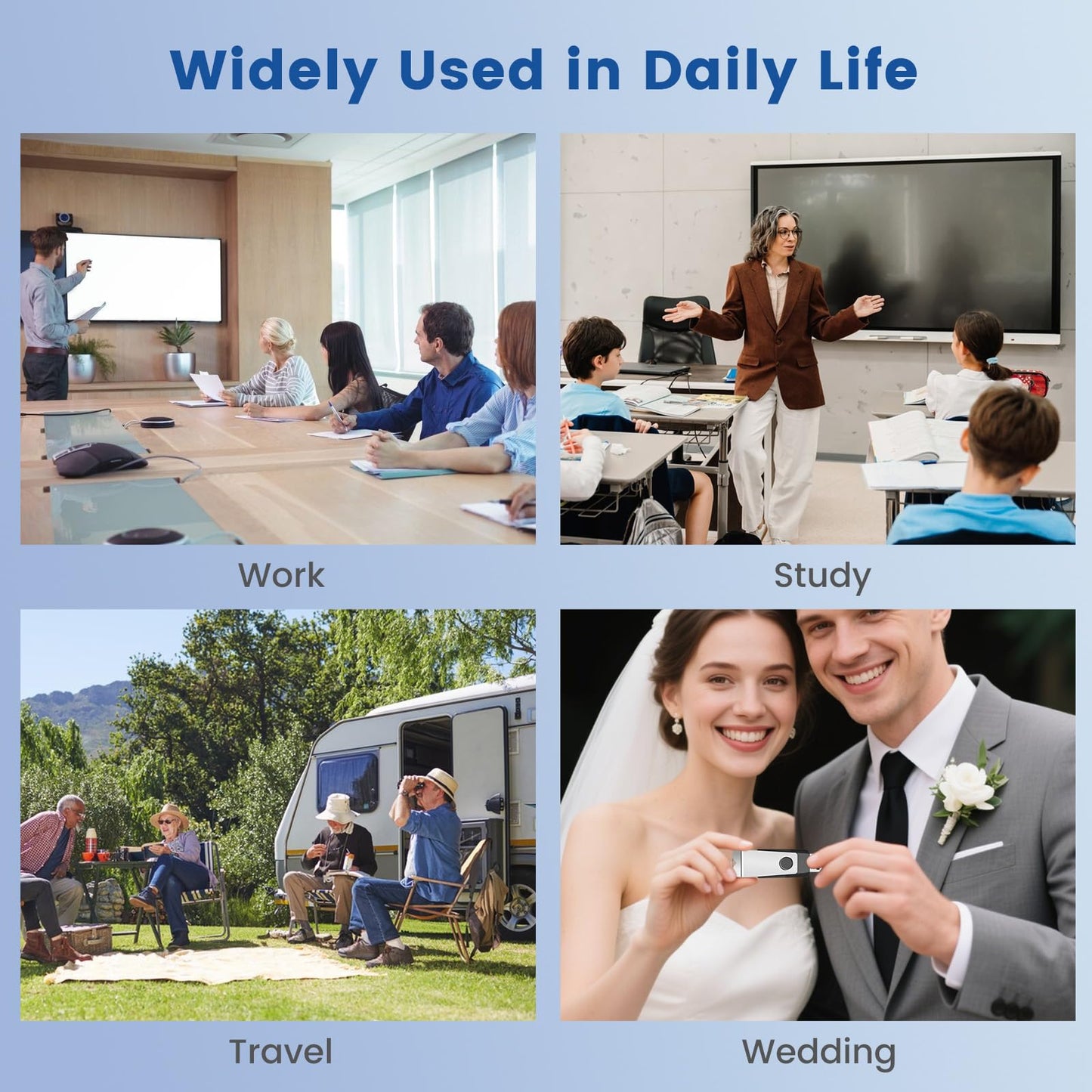 Widely Used in Daily Life

Work

Study

Travel

Wedding